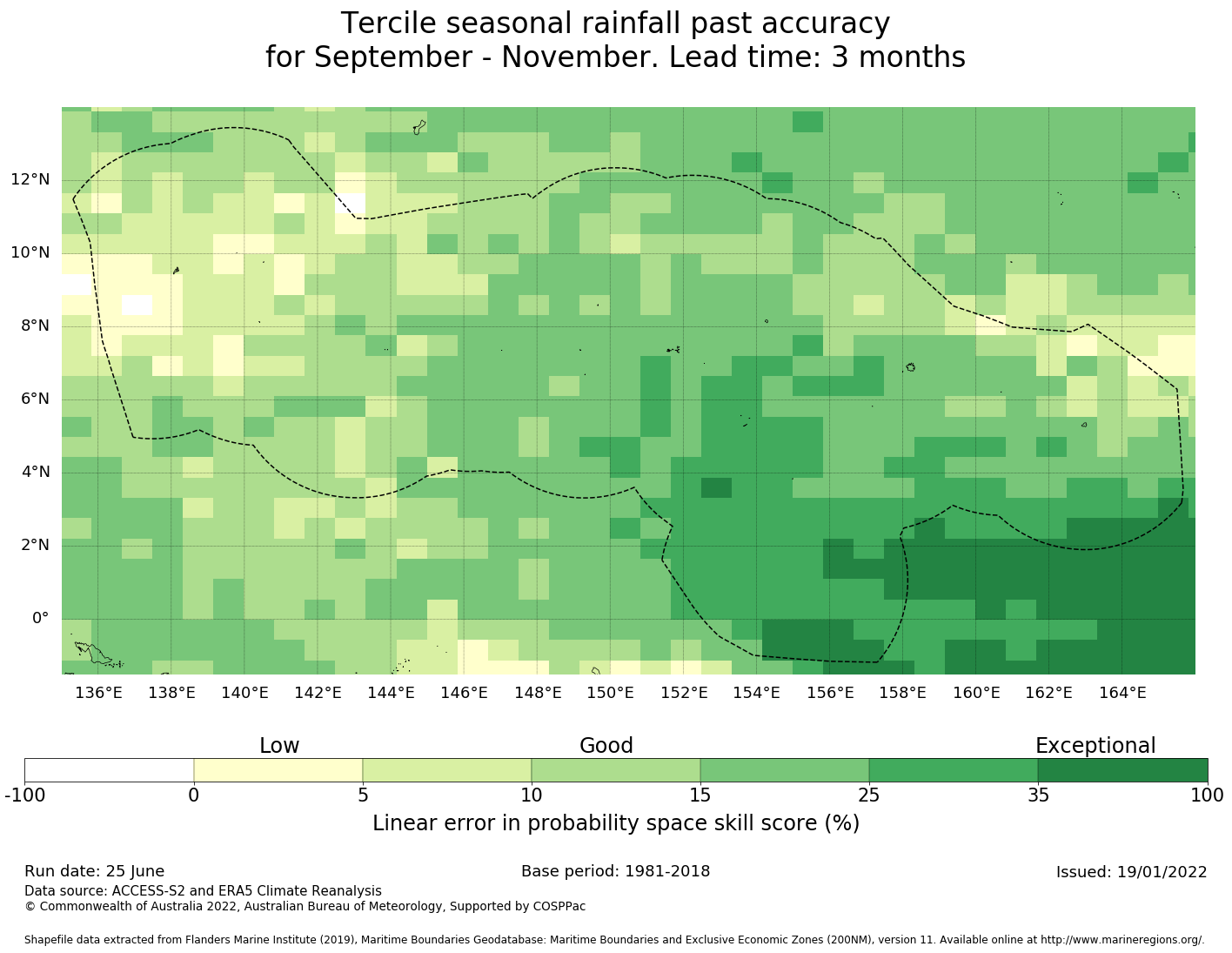 Tercile seasonal rainfall past accuracy
for September - November. Lead time: 3 months

12°N
10°N
8°N
6°N
4°N
2°N
0°

136°E 138°E 140°E 142°E 144°E 146°E 148°E 150°E 152°E 154°E 156°E 158°E 160°E 162°E 164°E

Low Good Exceptional

-100 0 5 10 15 25 35 100

Linear error in probability space skill score (%)

Run date: 25 June
Base period: 1981-2018
Issued: 19/01/2022
Data source: ACCESS-S2 and ERA5 Climate Reanalysis
© Commonwealth of Australia 2022, Australian Bureau of Meteorology, Supported by COSPPac

Shapefile data extracted from Flanders Marine Institute (2019), Maritime Boundaries Geodatabase: Maritime Boundaries and Exclusive Economic Zones (200NM), version 11. Available online at http://www.marineregions.org/.